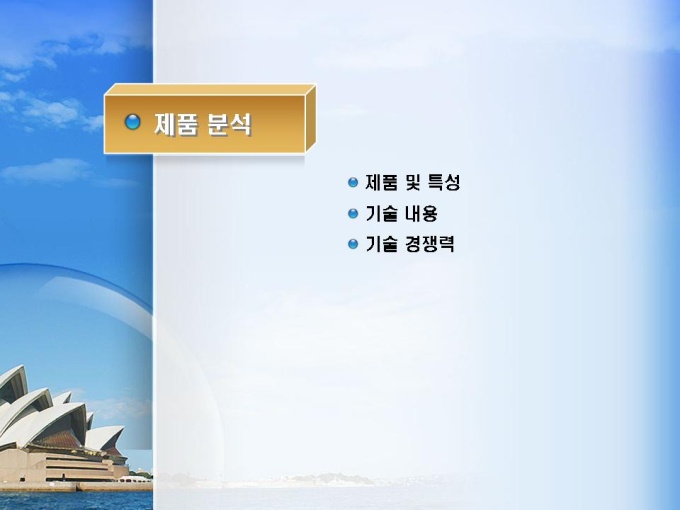 제품 분석

제품 및 특성
기술 내용
기술 경쟁력